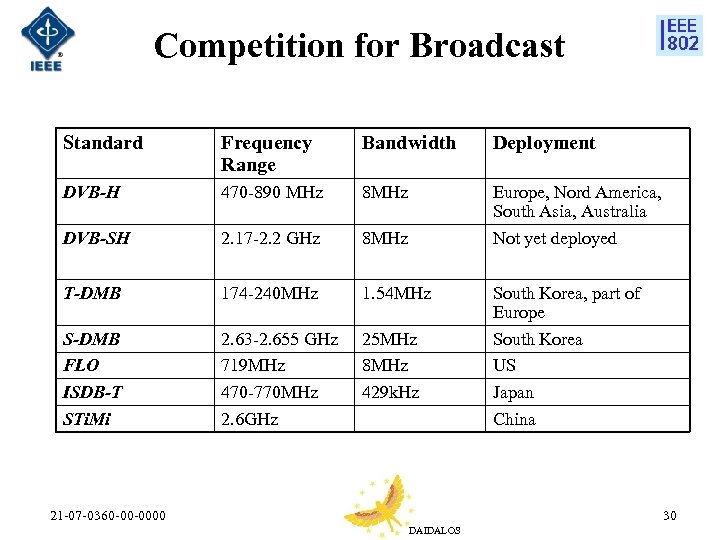 IEEE

Competition for Broadcast

IEEE 802

| Standard | Frequency Range | Bandwidth | Deployment |
|---|---|---|---|
| DVB-H | 470-890 MHz | 8MHz | Europe, Nord America, South Asia, Australia |
| DVB-SH | 2.17-2.2 GHz | 8MHz | Not yet deployed |
| T-DMB | 174-240MHz | 1.54MHz | South Korea, part of Europe |
| S-DMB | 2.63-2.655 GHz | 25MHz | South Korea |
| FLO | 719MHz | 8MHz | US |
| ISDB-T | 470-770MHz | 429kHz | Japan |
| STiMi | 2.6GHz | | China |

21-07-0360-00-0000

DAIDALOS

30